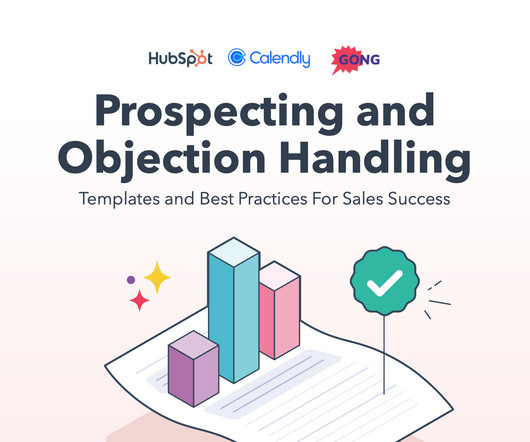 HubSpot Calendly GONG

Prospecting and Objection Handling

Templates and Best Practices For Sales Success